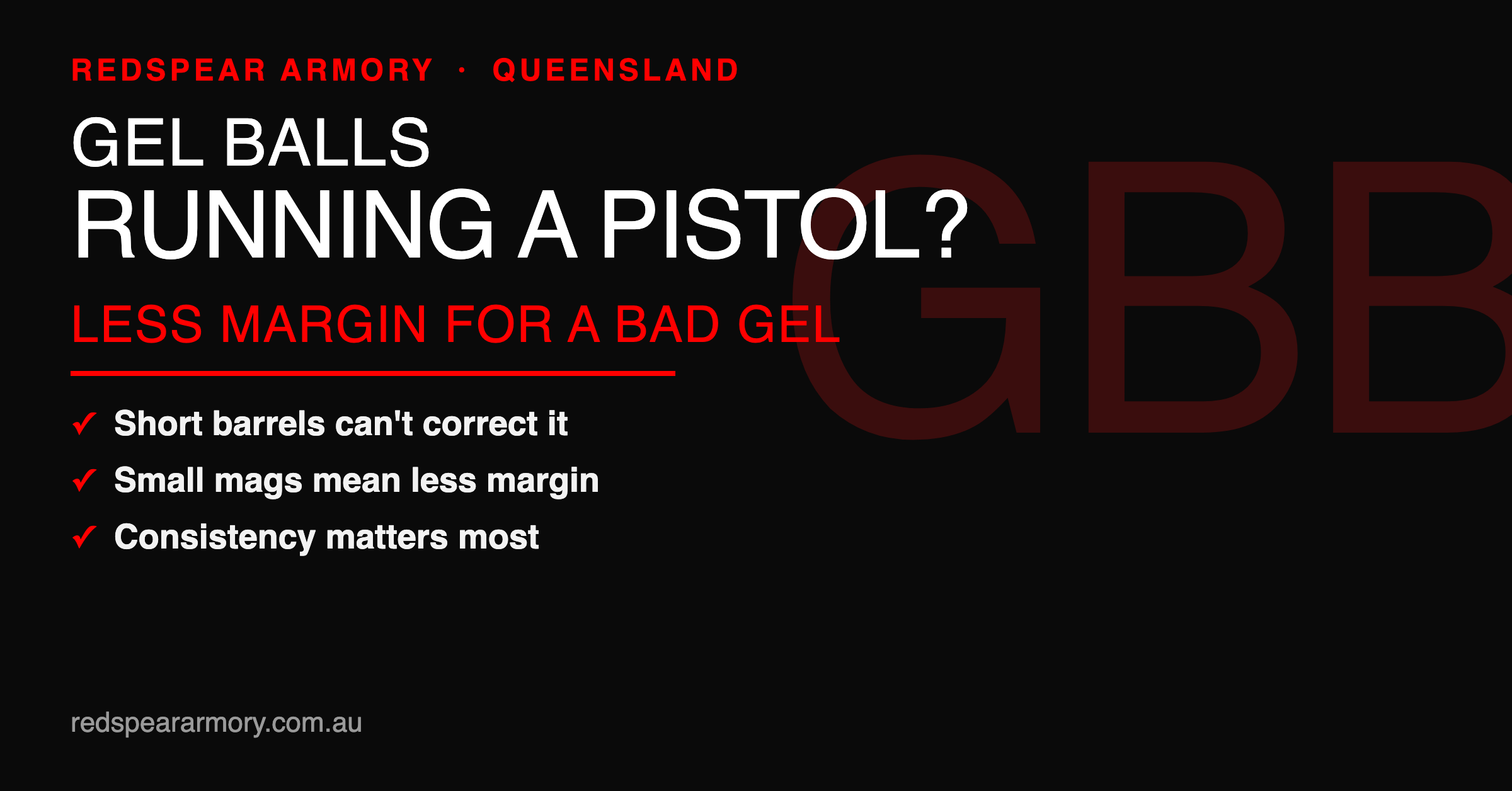 REDSPEAR ARMORY · QUEENSLAND

GEL BALLS
RUNNING A PISTOL?

LESS MARGIN FOR A BAD GEL

GBB

✓ Short barrels can't correct it
✓ Small mags mean less margin
✓ Consistency matters most

redspeararmory.com.au